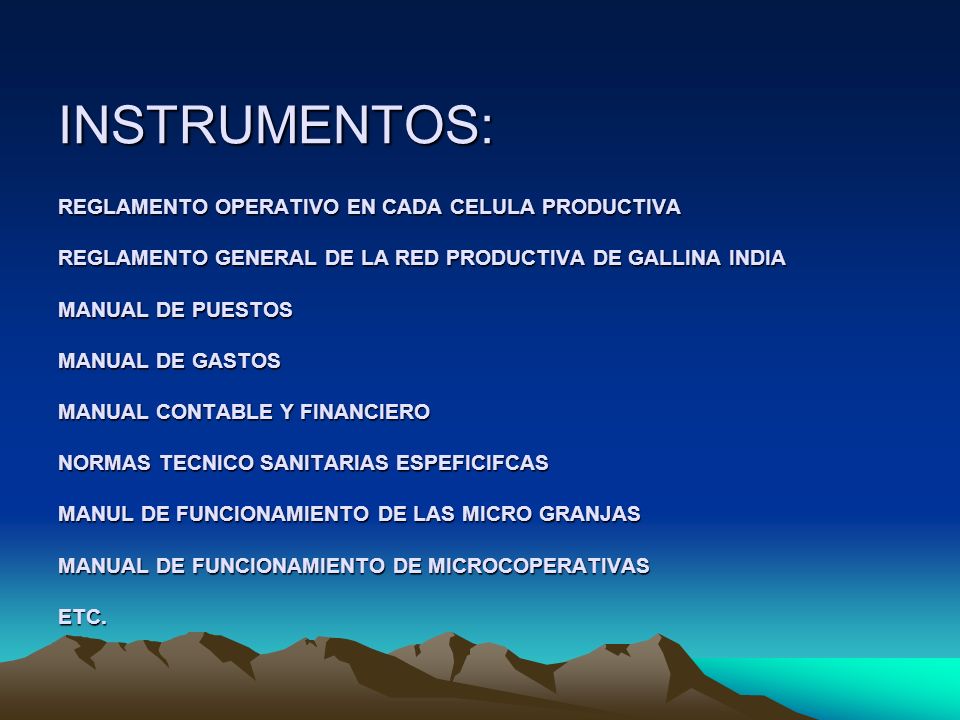 INSTRUMENTOS:

REGLAMENTO OPERATIVO EN CADA CELULA PRODUCTIVA

REGLAMENTO GENERAL DE LA RED PRODUCTIVA DE GALLINA INDIA

MANUAL DE PUESTOS

MANUAL DE GASTOS

MANUAL CONTABLE Y FINANCIERO

NORMAS TECNICO SANITARIAS ESPEFICIFCAS

MANUL DE FUNCIONAMIENTO DE LAS MICRO GRANJAS

MANUAL DE FUNCIONAMIENTO DE MICROCOPERATIVAS

ETC.